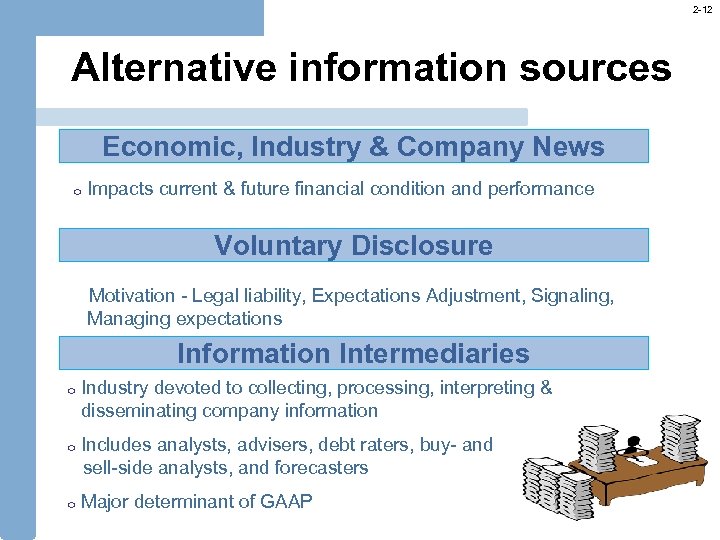 2-12

Alternative information sources

Economic, Industry & Company News

o Impacts current & future financial condition and performance

Voluntary Disclosure

Motivation - Legal liability, Expectations Adjustment, Signaling, Managing expectations

Information Intermediaries

o Industry devoted to collecting, processing, interpreting & disseminating company information

o Includes analysts, advisers, debt raters, buy- and sell-side analysts, and forecasters

o Major determinant of GAAP